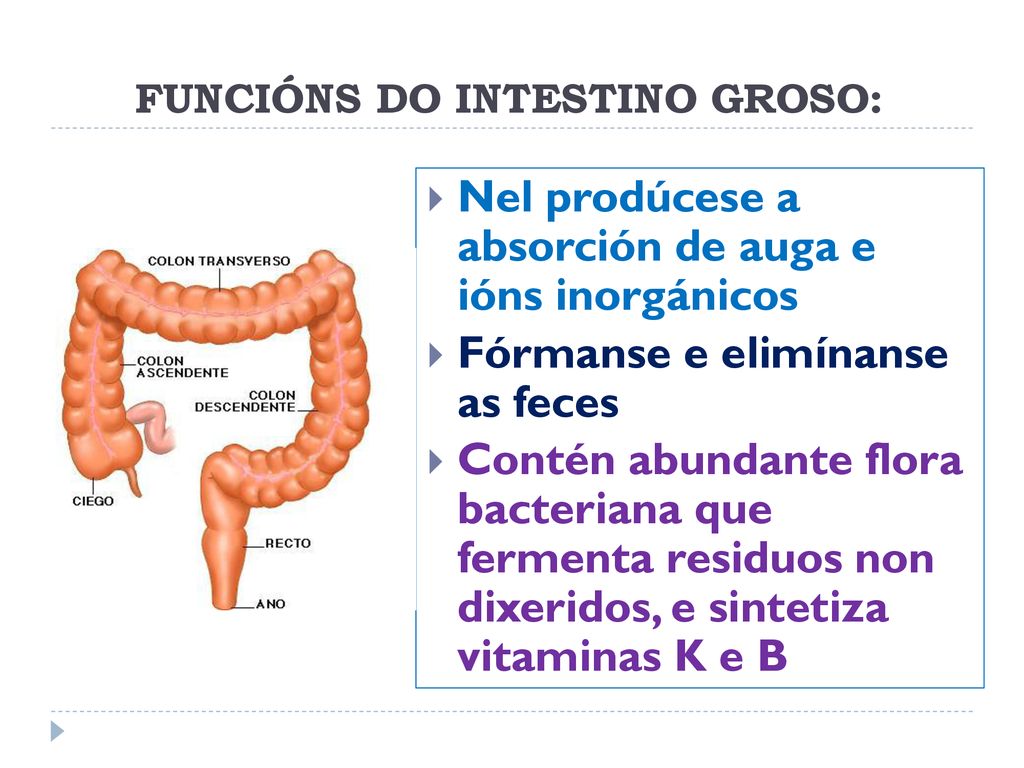 FUNCIÓNS DO INTESTINO GROSO:

COLON TRANSVERSO
COLON ASCENDENTE
COLON DESCENDENTE
CIEGO
RECTO
ANO

Nel prodúcese a absorción de auga e ións inorgánicos

Fórmanse e elimínanse as feces

Contén abundante flora bacteriana que fermenta residuos non dixeridos, e sintetiza vitaminas K e B